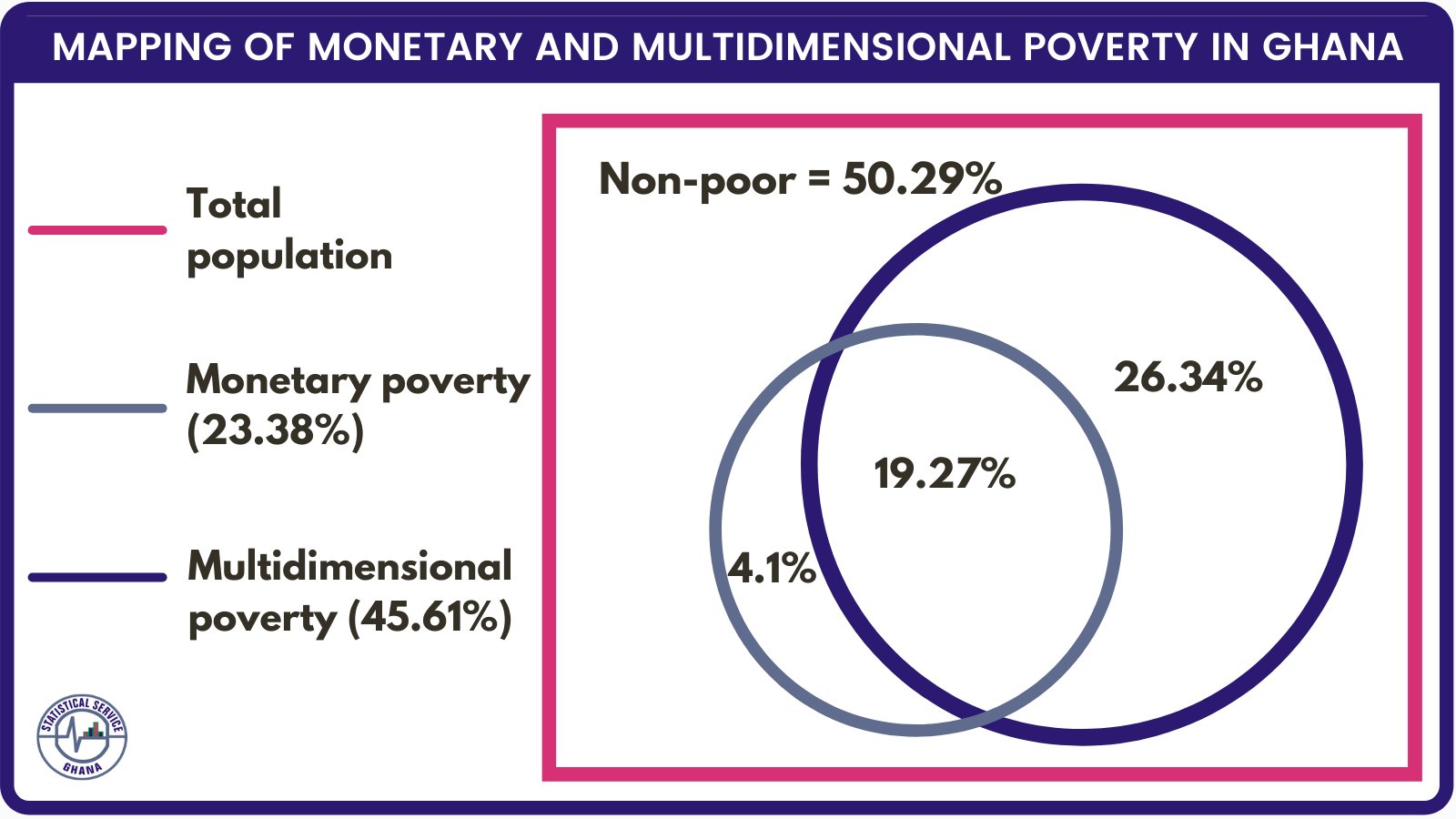 MAPPING OF MONETARY AND MULTIDIMENSIONAL POVERTY IN GHANA

Total population

Monetary poverty (23.38%)

Multidimensional poverty (45.61%)

STATISTICAL SERVICE GHANA

Non-poor = 50.29%

26.34%

19.27%

4.1%